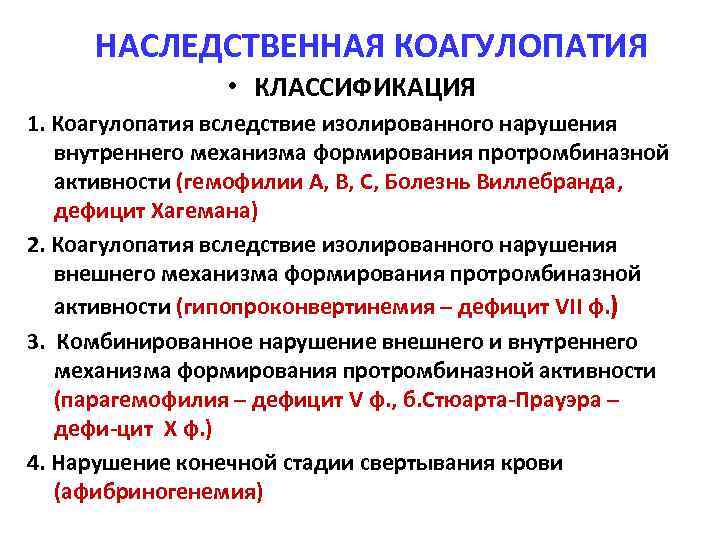 НАСЛЕДСТВЕННАЯ КОАГУЛОПАТИЯ

• КЛАССИФИКАЦИЯ

1. Коагулопатия вследствие изолированного нарушения внутреннего механизма формирования протромбиназной активности (гемофилии А, В, С, Болезнь Виллебранда, дефицит Хагемана)

2. Коагулопатия вследствие изолированного нарушения внешнего механизма формирования протромбиназной активности (гипопроконвертинемия – дефицит VII ф.)

3. Комбинированное нарушение внешнего и внутреннего механизма формирования протромбиназной активности (парагемофилия – дефицит V ф., б.Стюарта-Прауэра – дефи-цит X ф.)

4. Нарушение конечной стадии свертывания крови (афибриногенемия)